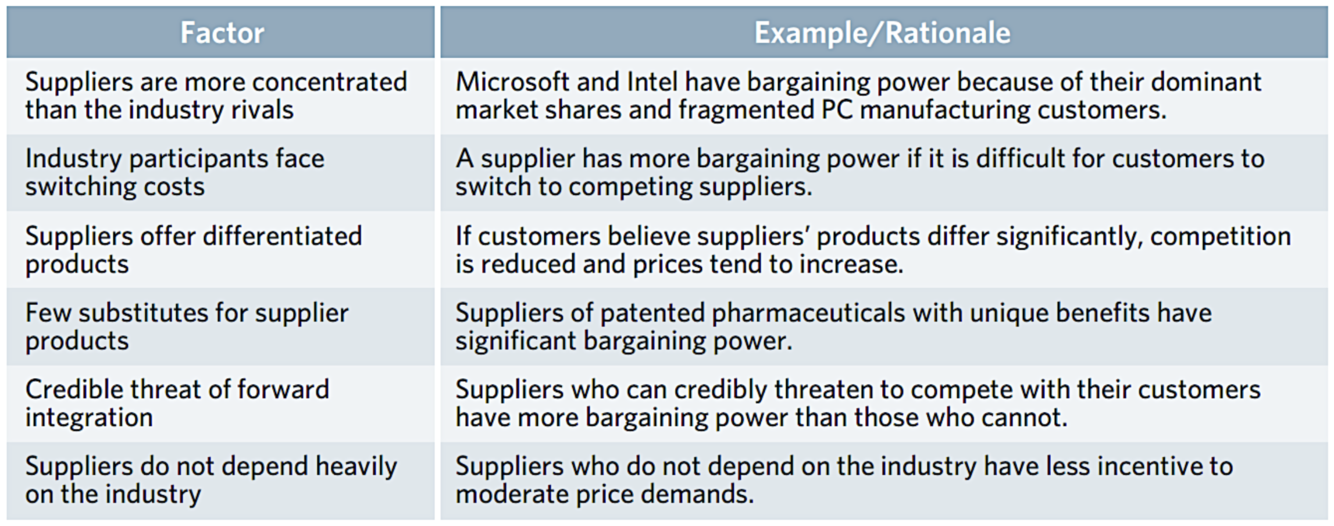 | Factor | Example/Rationale |
|---|---|
| Suppliers are more concentrated than the industry rivals | Microsoft and Intel have bargaining power because of their dominant market shares and fragmented PC manufacturing customers. |
| Industry participants face switching costs | A supplier has more bargaining power if it is difficult for customers to switch to competing suppliers. |
| Suppliers offer differentiated products | If customers believe suppliers' products differ significantly, competition is reduced and prices tend to increase. |
| Few substitutes for supplier products | Suppliers of patented pharmaceuticals with unique benefits have significant bargaining power. |
| Credible threat of forward integration | Suppliers who can credibly threaten to compete with their customers have more bargaining power than those who cannot. |
| Suppliers do not depend heavily on the industry | Suppliers who do not depend on the industry have less incentive to moderate price demands. |